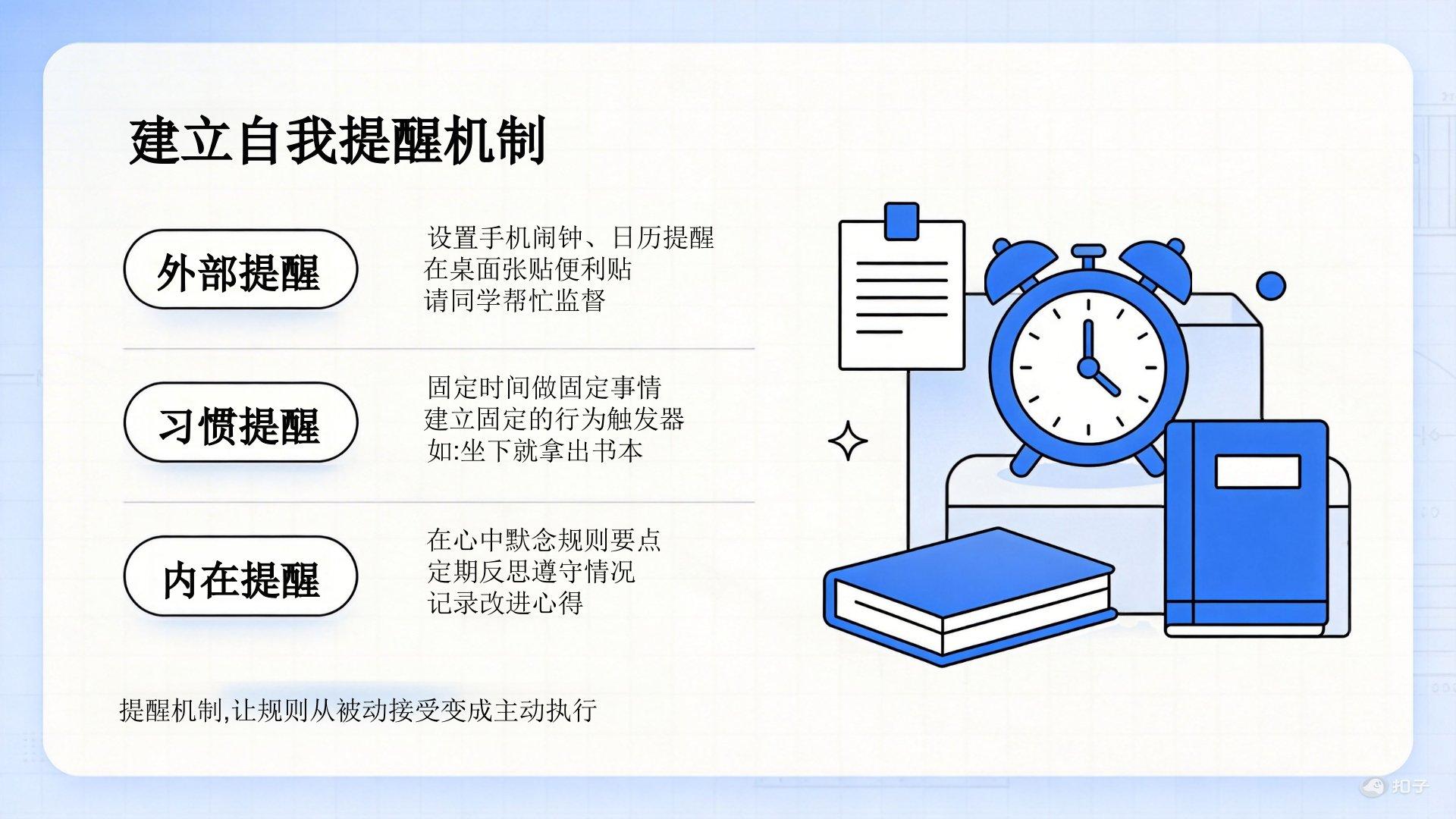 建立自我提醒机制

外部提醒

设置手机闹钟、日历提醒
在桌面张贴便利贴
请同学帮忙监督

习惯提醒

固定时间做固定事情
建立固定的行为触发器
如:坐下就拿出书本

内在提醒

在心中默念规则要点
定期反思遵守情况
记录改进心得

提醒机制,让规则从被动接受变成主动执行

扣子